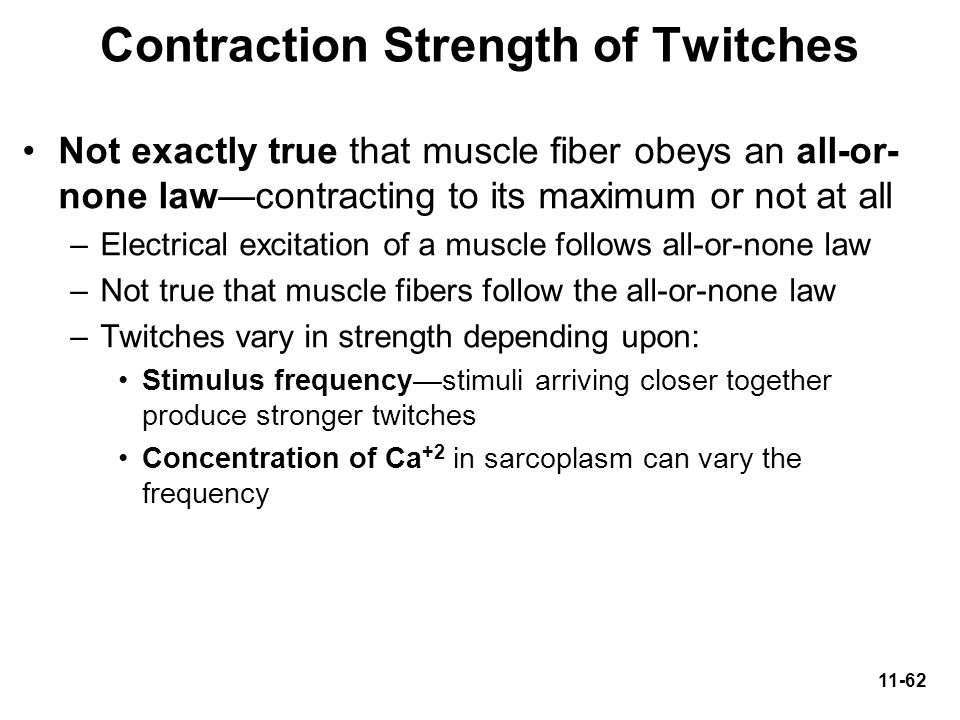 Contraction Strength of Twitches

• Not exactly true that muscle fiber obeys an all-or-none law—contracting to its maximum or not at all
– Electrical excitation of a muscle follows all-or-none law
– Not true that muscle fibers follow the all-or-none law
– Twitches vary in strength depending upon:
• Stimulus frequency—stimuli arriving closer together produce stronger twitches
• Concentration of $Ca^{+2}$ in sarcoplasm can vary the frequency

11-62